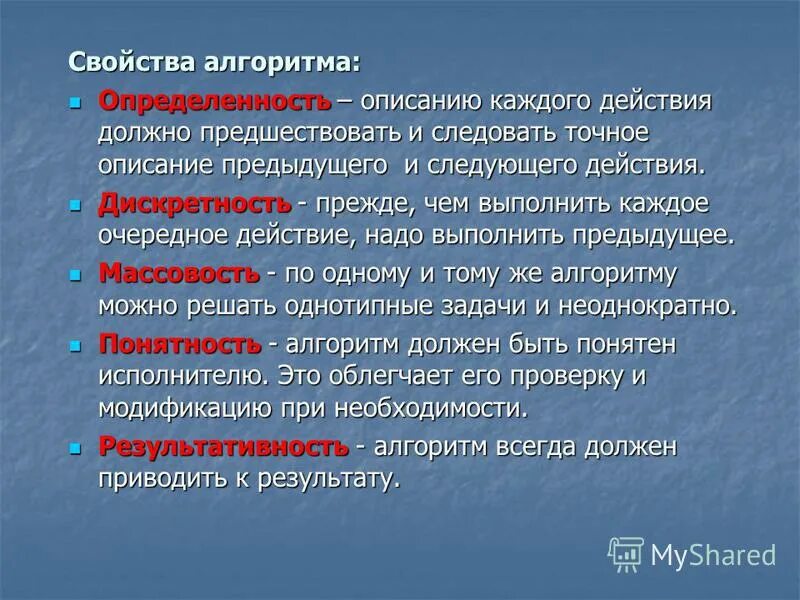 Свойства алгоритма:

Определенность – описанию каждого действия должно предшествовать и следовать точное описание предыдущего  и следующего действия.

Дискретность - прежде, чем выполнить каждое очередное действие, надо выполнить предыдущее.

Массовость - по одному и тому же алгоритму можно решать однотипные задачи и неоднократно.

Понятность - алгоритм должен быть понятен исполнителю. Это облегчает его проверку и модификацию при необходимости.

Результативность - алгоритм всегда должен приводить к результату.

MyShared